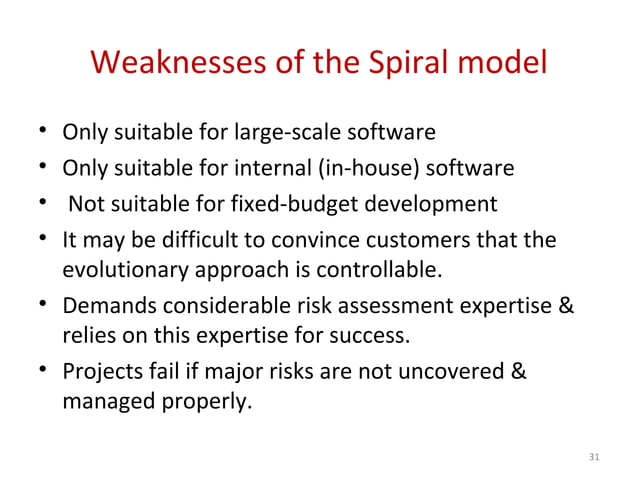 Weaknesses of the Spiral model

• Only suitable for large-scale software
• Only suitable for internal (in-house) software
• Not suitable for fixed-budget development
• It may be difficult to convince customers that the evolutionary approach is controllable.
• Demands considerable risk assessment expertise & relies on this expertise for success.
• Projects fail if major risks are not uncovered & managed properly.

31